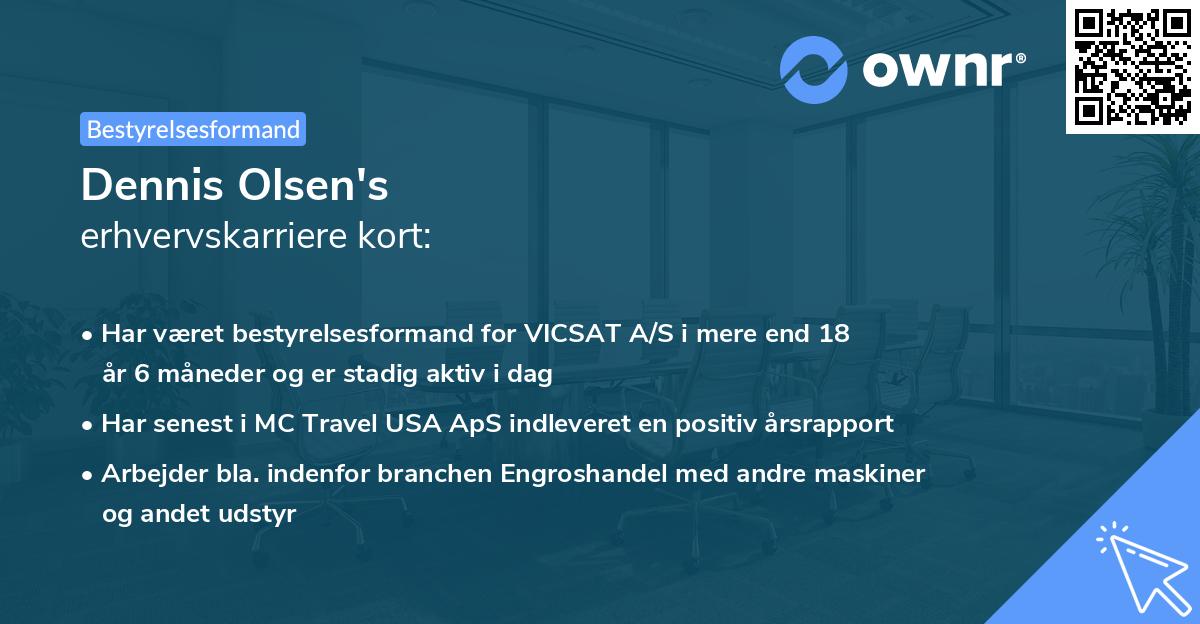 ownr®

Bestyrelsesformand

Dennis Olsen's
erhvervskarriere kort:

• Har været bestyrelsesformand for VICSAT A/S i mere end 18 år 6 måneder og er stadig aktiv i dag
• Har senest i MC Travel USA ApS indleveret en positiv årsrapport
• Arbejder bla. indenfor branchen Engroshandel med andre maskiner og andet udstyr